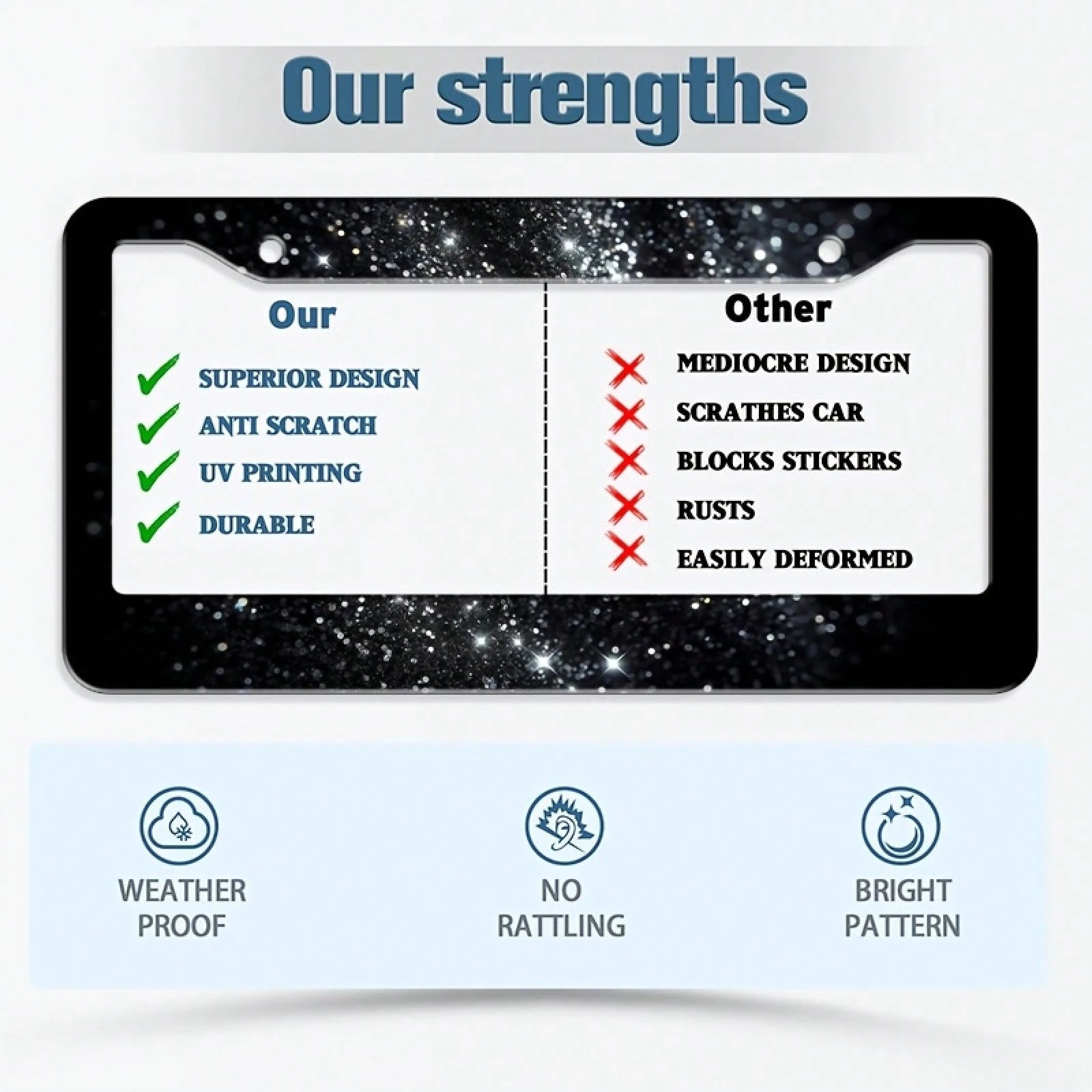 Our strengths

Our

SUPERIOR DESIGN
ANTI SCRATCH
UV PRINTING
DURABLE

Other

MEDIOCRE DESIGN
SCRATHES CAR
BLOCKS STICKERS
RUSTS
EASILY DEFORMED

WEATHER PROOF

NO RATTLING

BRIGHT PATTERN